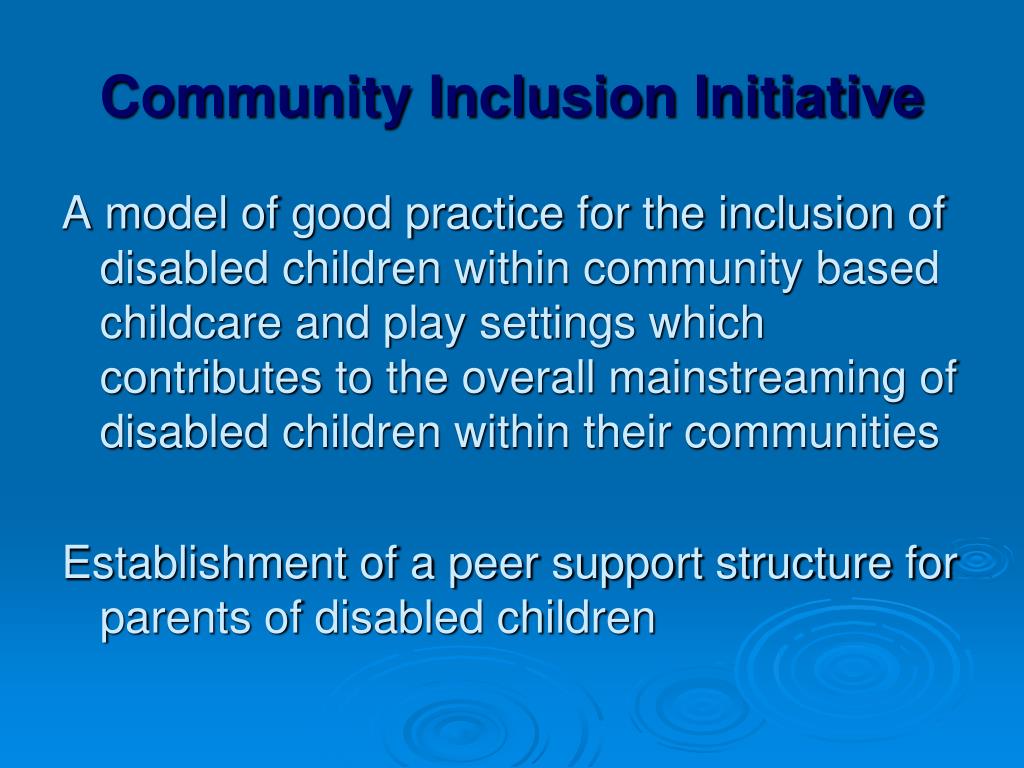 Community Inclusion Initiative

A model of good practice for the inclusion of disabled children within community based childcare and play settings which contributes to the overall mainstreaming of disabled children within their communities

Establishment of a peer support structure for parents of disabled children